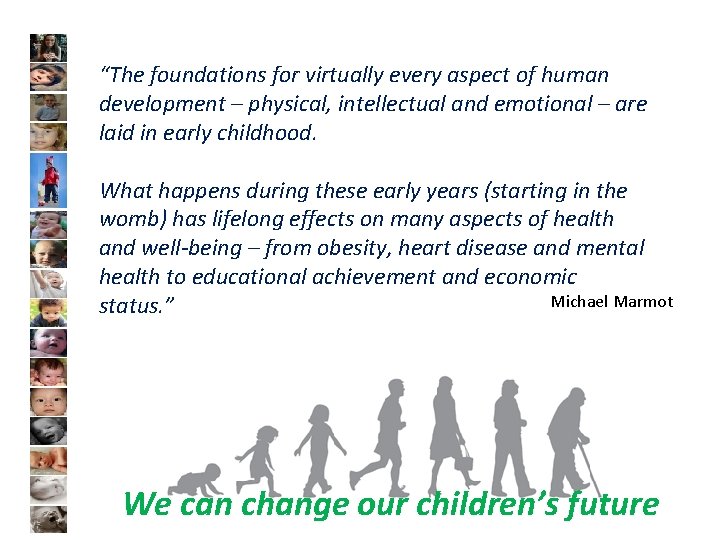 “The foundations for virtually every aspect of human development – physical, intellectual and emotional – are laid in early childhood.

What happens during these early years (starting in the womb) has lifelong effects on many aspects of health and well-being – from obesity, heart disease and mental health to educational achievement and economic status.”

Michael Marmot

We can change our children’s future